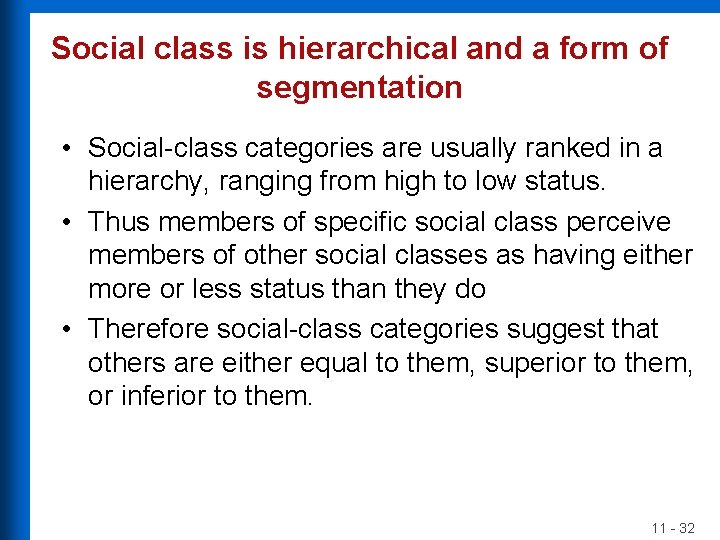 Social class is hierarchical and a form of segmentation

• Social-class categories are usually ranked in a hierarchy, ranging from high to low status.

• Thus members of specific social class perceive members of other social classes as having either more or less status than they do

• Therefore social-class categories suggest that others are either equal to them, superior to them, or inferior to them.

11 - 32